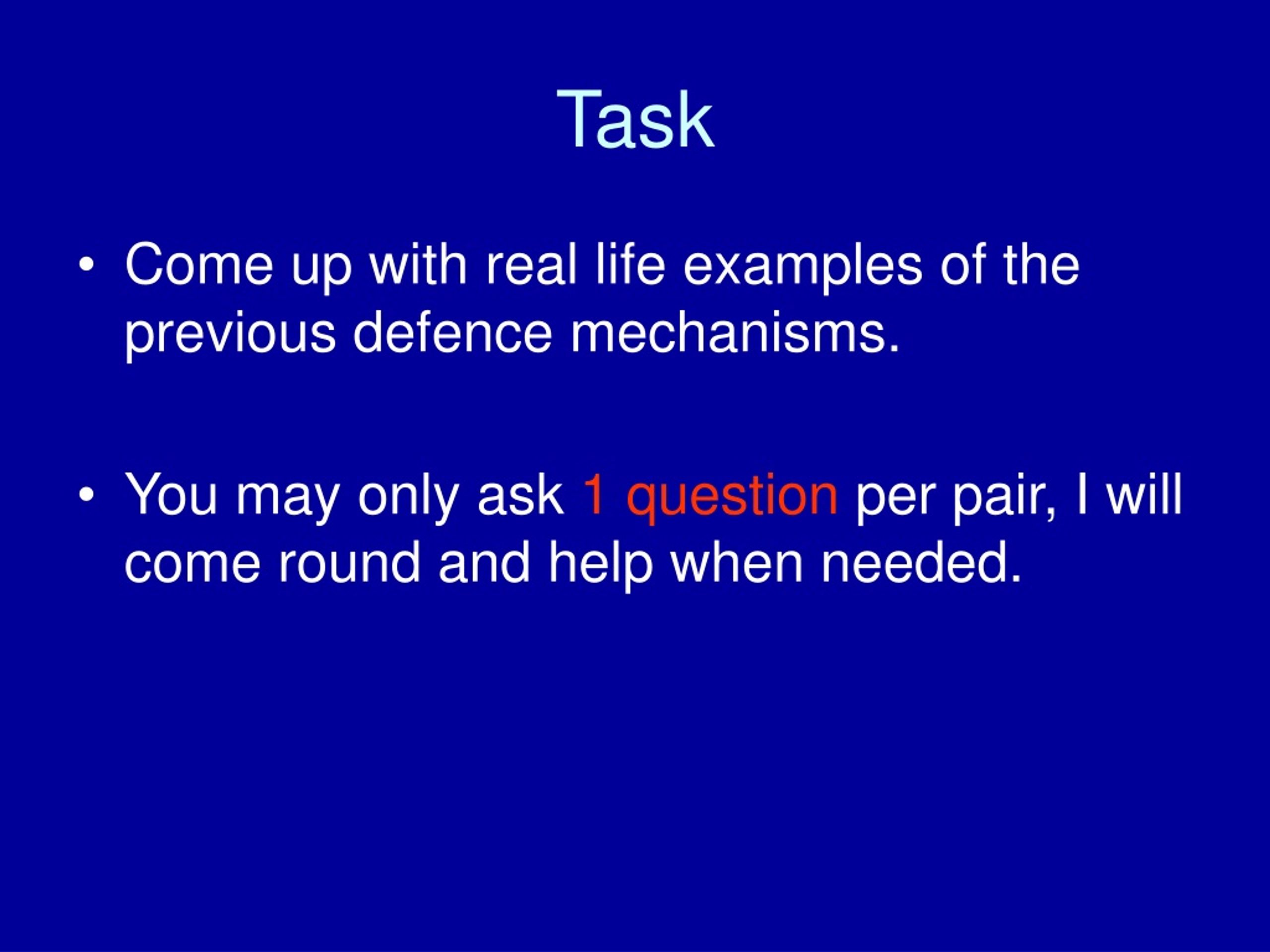 Task

• Come up with real life examples of the previous defence mechanisms.

• You may only ask 1 question per pair, I will come round and help when needed.